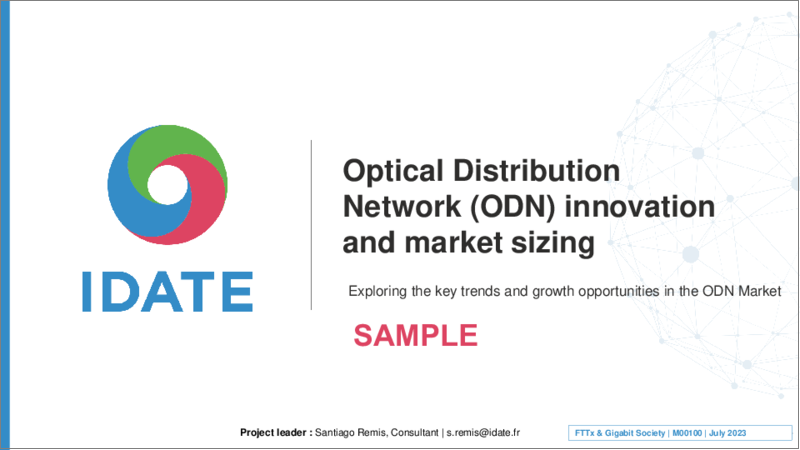 IDATE

Optical Distribution Network (ODN) innovation and market sizing

Exploring the key trends and growth opportunities in the ODN Market

SAMPLE

Project leader : Santiago Remis, Consultant | s.remis@idate.fr

FTTx & Gigabit Society | M00100 | July 2023